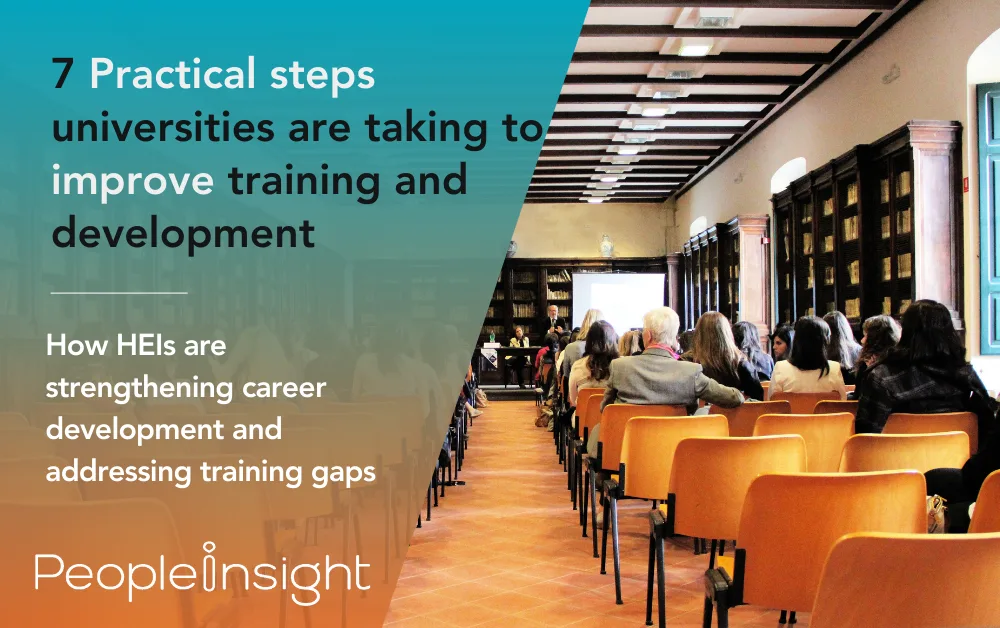 7 Practical steps universities are taking to improve training and development

How HEIs are strengthening career development and addressing training gaps

PeopleInsight